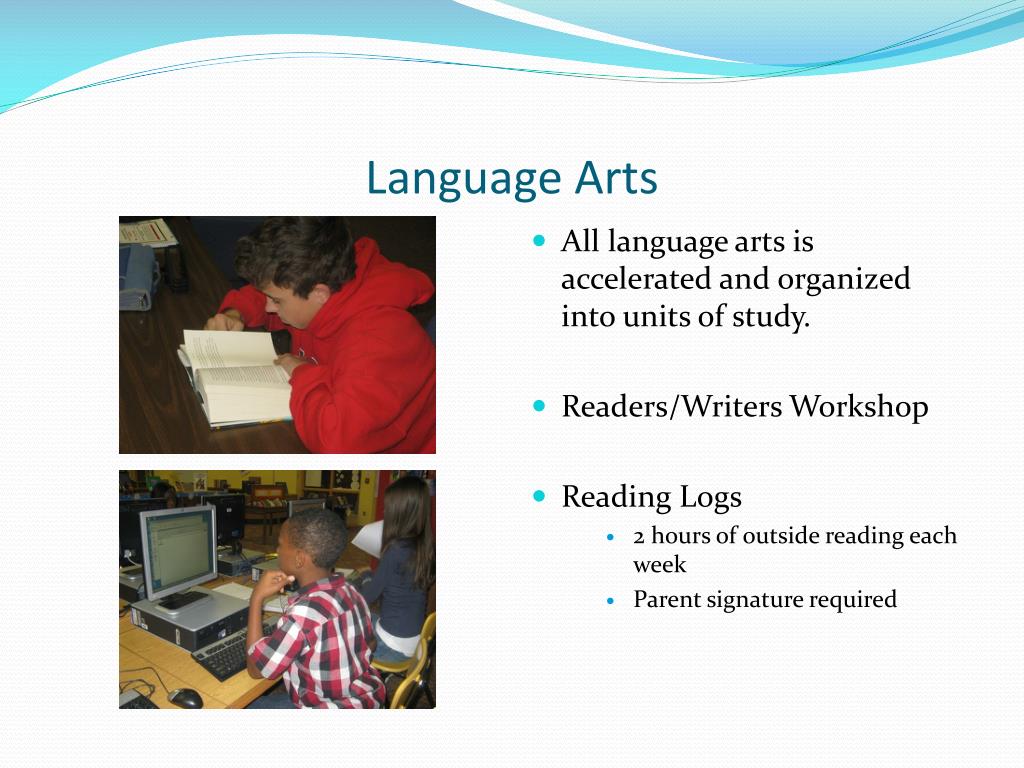 Language Arts

- All language arts is accelerated and organized into units of study.
- Readers/Writers Workshop
- Reading Logs
  - 2 hours of outside reading each week
  - Parent signature required